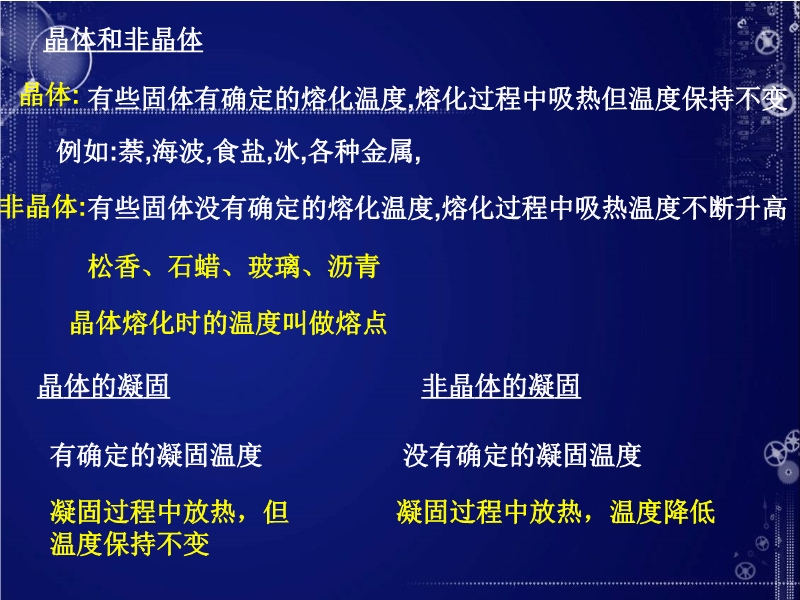 晶体和非晶体

晶体: 有些固体有确定的熔化温度,熔化过程中吸热但温度保持不变

例如:萘,海波,食盐,冰,各种金属,

非晶体:有些固体没有确定的熔化温度,熔化过程中吸热温度不断升高

松香、石蜡、玻璃、沥青

晶体熔化时的温度叫做熔点

晶体的凝固

有确定的凝固温度

凝固过程中放热，但温度保持不变

非晶体的凝固

没有确定的凝固温度

凝固过程中放热，温度降低